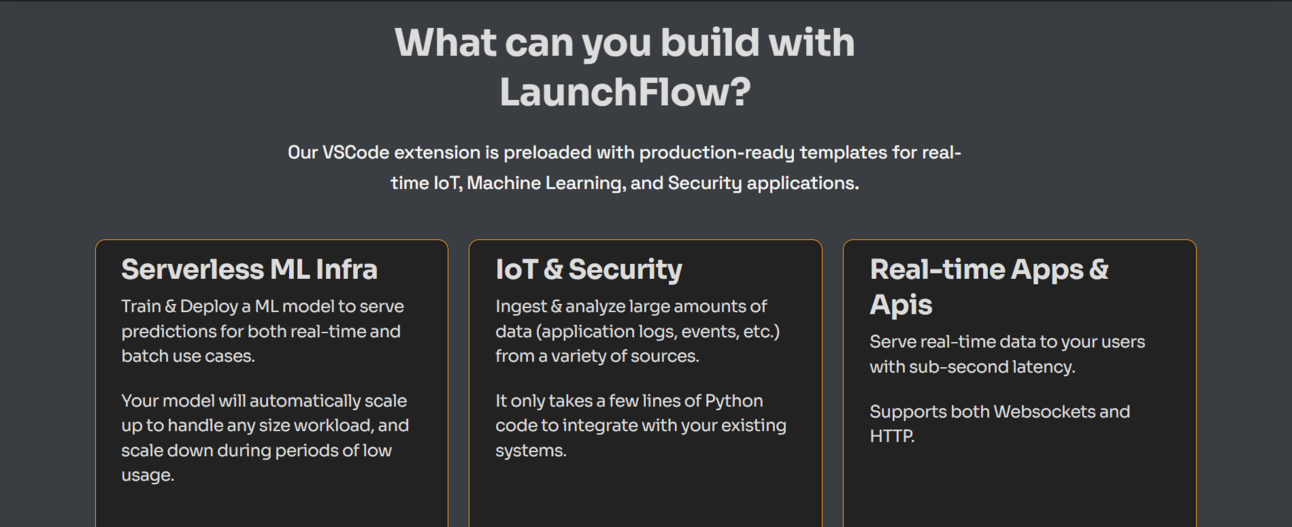 What can you build with LaunchFlow?

Our VSCode extension is preloaded with production-ready templates for real-time IoT, Machine Learning, and Security applications.

Serverless ML Infra

Train & Deploy a ML model to serve predictions for both real-time and batch use cases.

Your model will automatically scale up to handle any size workload, and scale down during periods of low usage.

IoT & Security

Ingest & analyze large amounts of data (application logs, events, etc.) from a variety of sources.

It only takes a few lines of Python code to integrate with your existing systems.

Real-time Apps & Apis

Serve real-time data to your users with sub-second latency.

Supports both Websockets and HTTP.